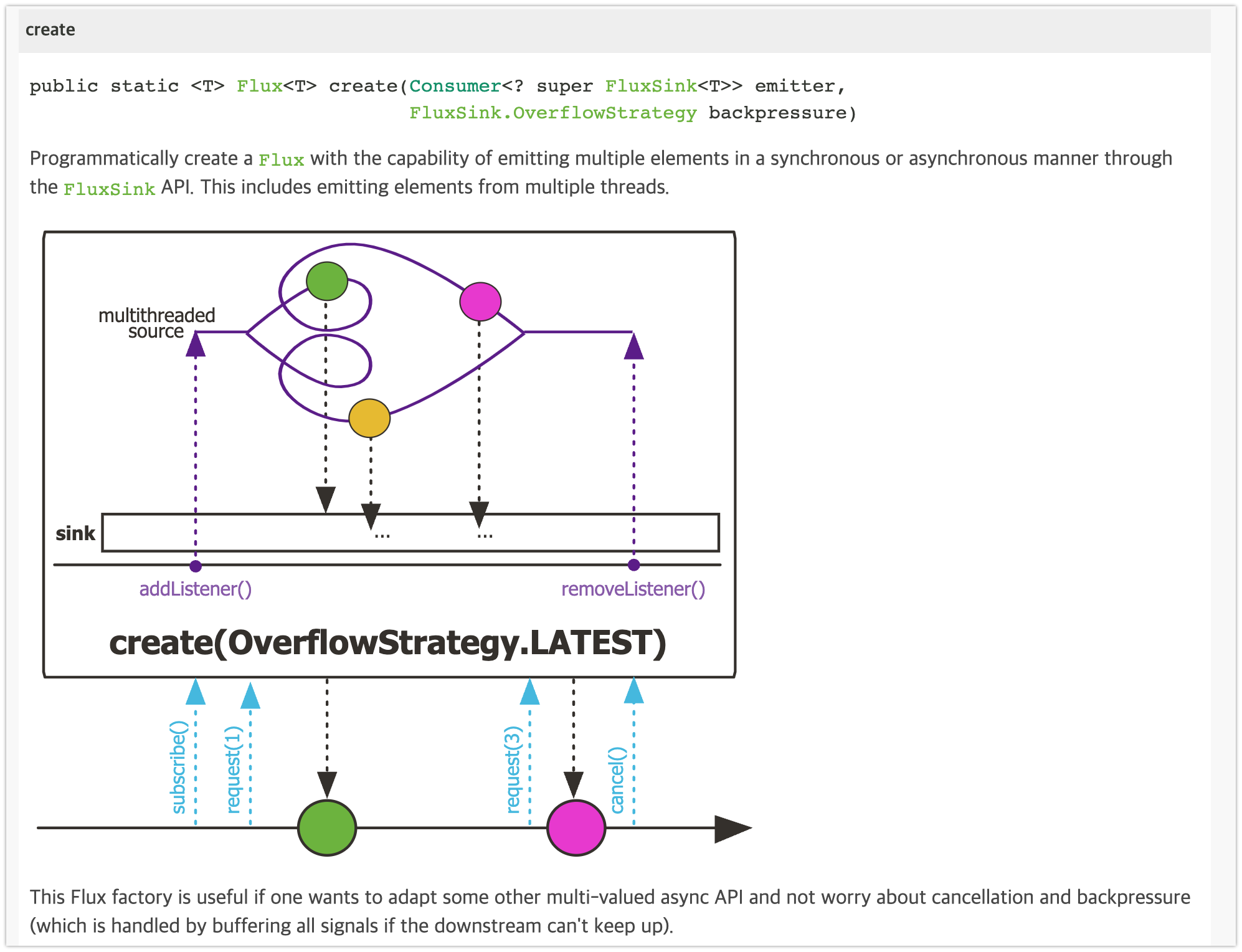 create

public static <T> Flux<T> create(Consumer<? super FluxSink<T>> emitter,
                                 FluxSink.OverflowStrategy backpressure)

Programmatically create a Flux with the capability of emitting multiple elements in a synchronous or asynchronous manner through the FluxSink API. This includes emitting elements from multiple threads.

multithreaded source

sink

...

...

addListener()

removeListener()

create(OverflowStrategy.LATEST)

subscribe()

request(1)

request(3)

cancel()

This Flux factory is useful if one wants to adapt some other multi-valued async API and not worry about cancellation and backpressure (which is handled by buffering all signals if the downstream can't keep up).